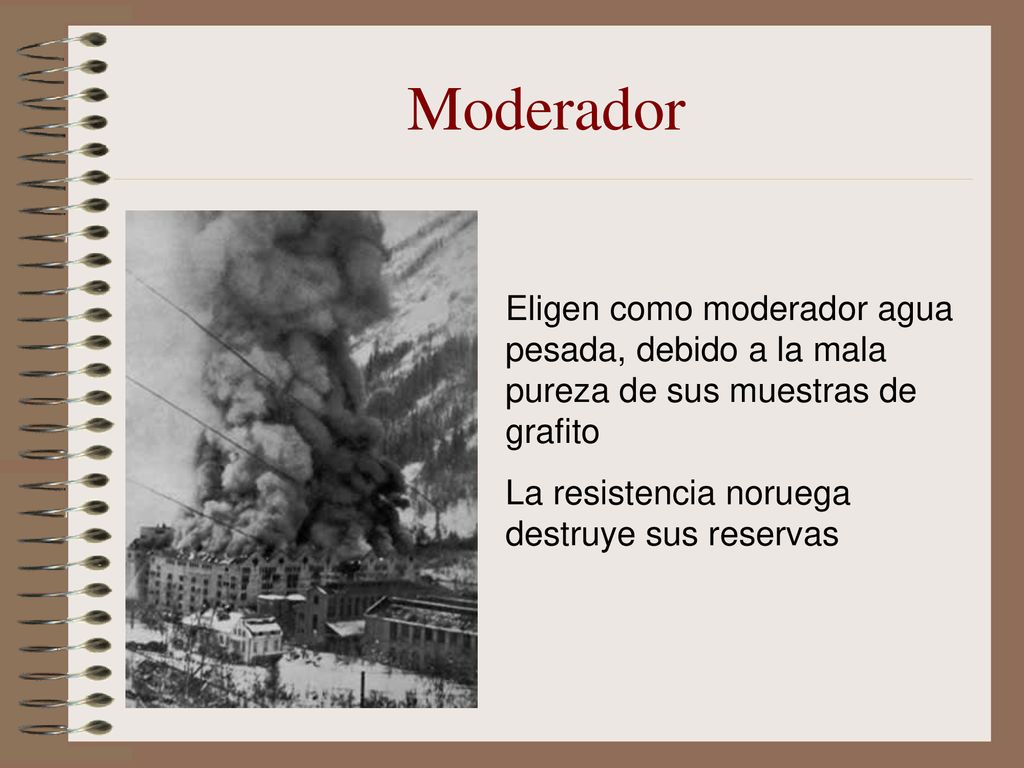 Moderador

Eligen como moderador agua pesada, debido a la mala pureza de sus muestras de grafito

La resistencia noruega destruye sus reservas